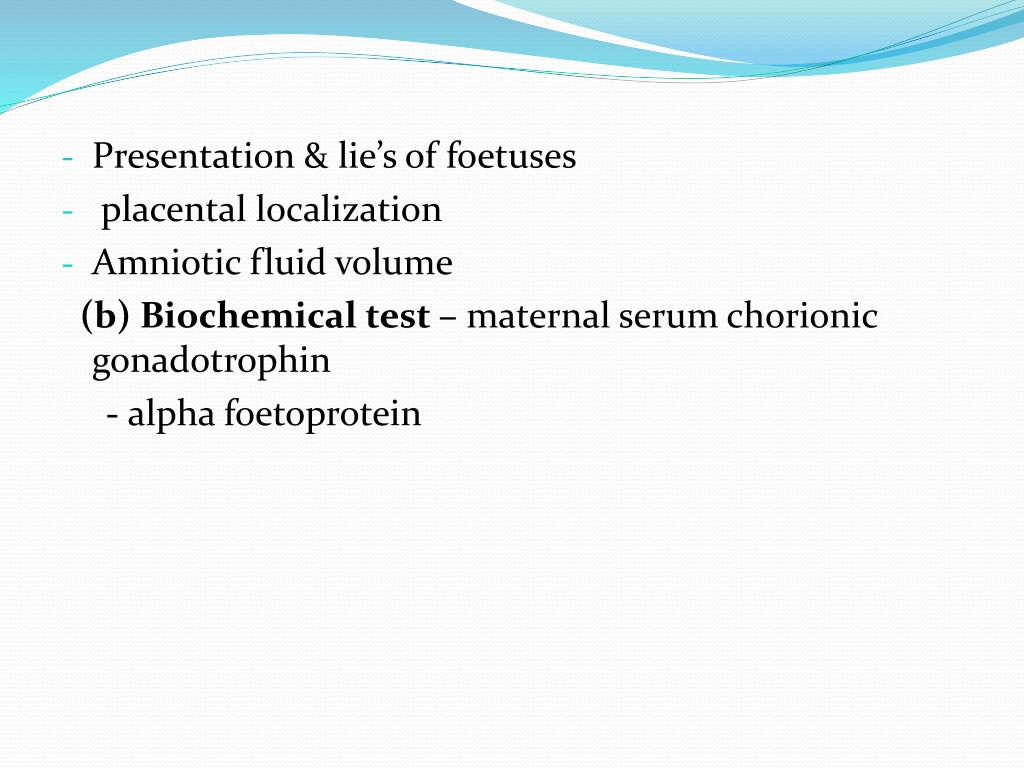 - Presentation & lie’s of foetuses
- placental localization
- Amniotic fluid volume
(b) Biochemical test – maternal serum chorionic gonadotrophin
- alpha foetoprotein